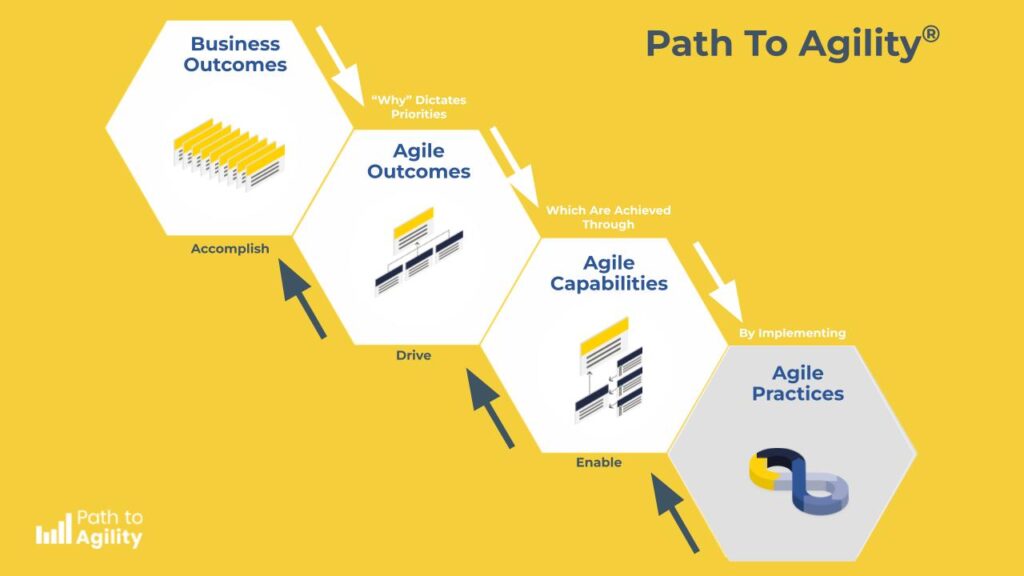 Path To Agility®

Business Outcomes

"Why" Dictates Priorities

Agile Outcomes

Which Are Achieved Through

Agile Capabilities

By Implementing

Agile Practices

Accomplish

Drive

Enable

Path to Agility